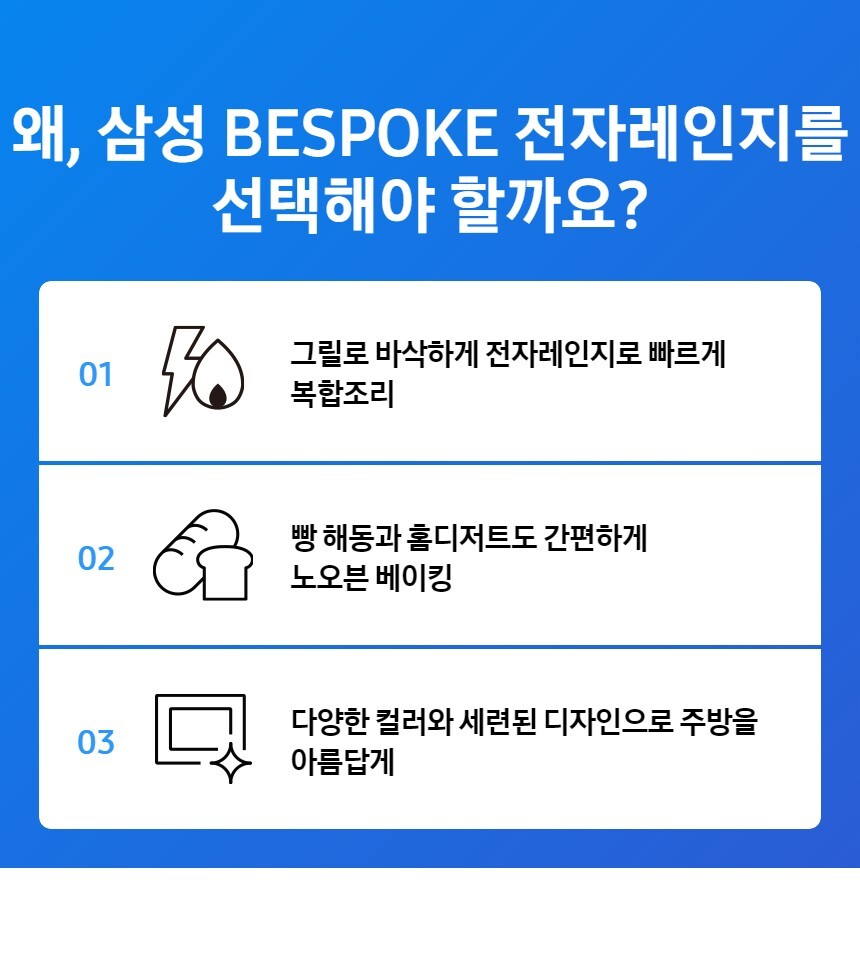 왜, 삼성 BESPOKE 전자레인지를 선택해야 할까요?

01

그릴로 바삭하게 전자레인지로 빠르게 복합조리

02

빵 해동과 홈디저트도 간편하게 노오븐 베이킹

03

다양한 컬러와 세련된 디자인으로 주방을 아름답게